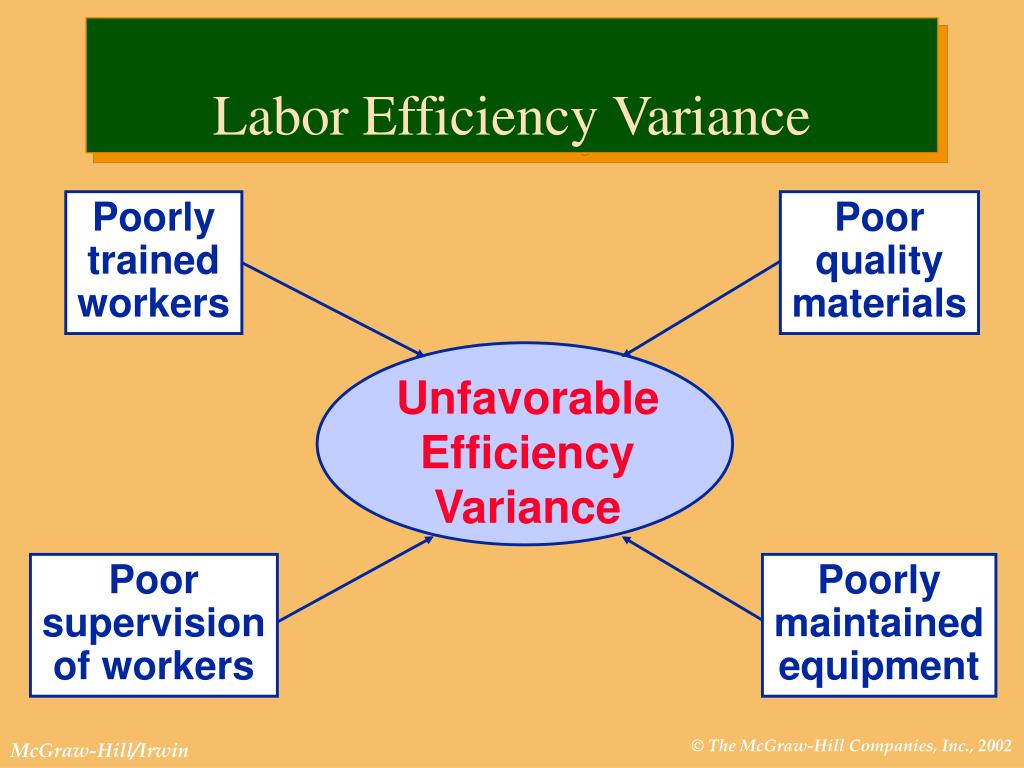 Labor Efficiency Variance

Poorly trained workers

Poor quality materials

Unfavorable Efficiency Variance

Poor supervision of workers

Poorly maintained equipment

McGraw-Hill/Irwin

© The McGraw-Hill Companies, Inc., 2002